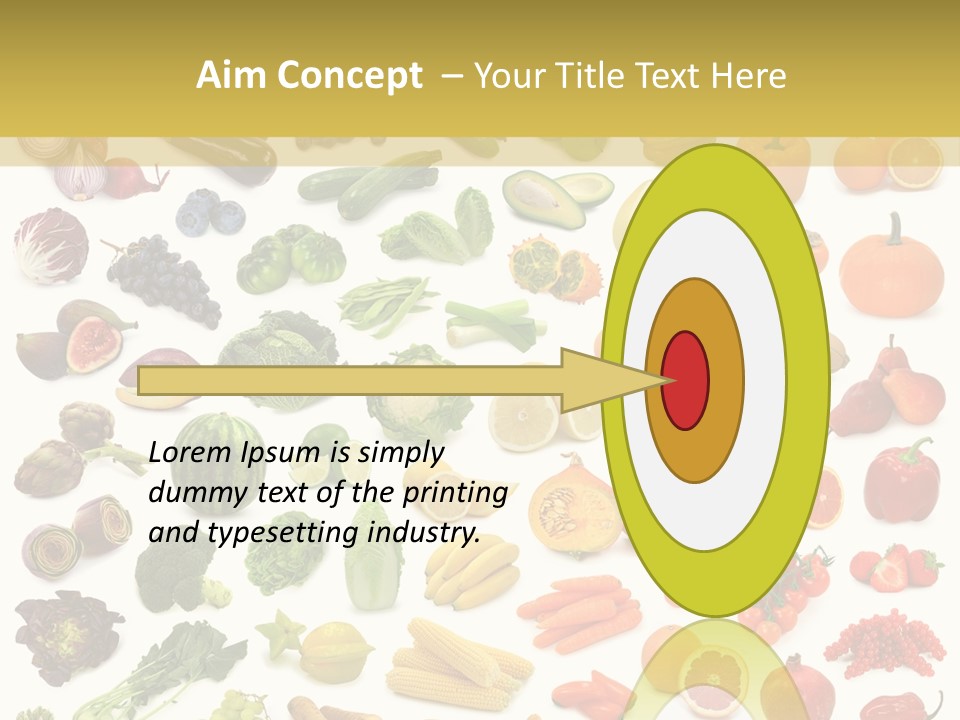 Aim Concept – Your Title Text Here

Lorem Ipsum is simply dummy text of the printing and typesetting industry.